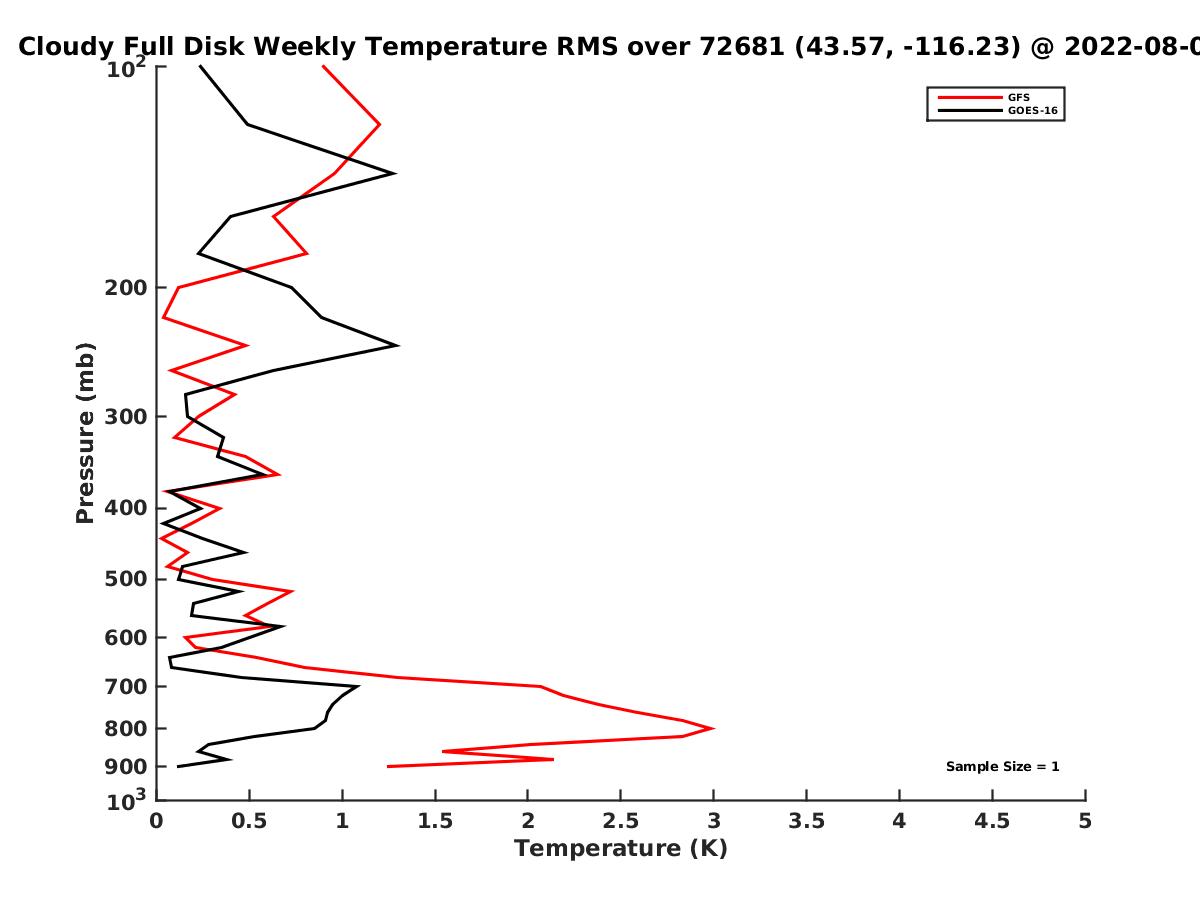 Cloudy Full Disk Weekly Temperature RMS over 72681 (43.57, -116.23) @ 2022-08-0

GFS
GOES-16

Pressure (mb)

$10^2$
200
300
400
500
600
700
800
900
$10^3$

Sample Size = 1

0
0.5
1
1.5
2
2.5
3
3.5
4
4.5
5
Temperature (K)